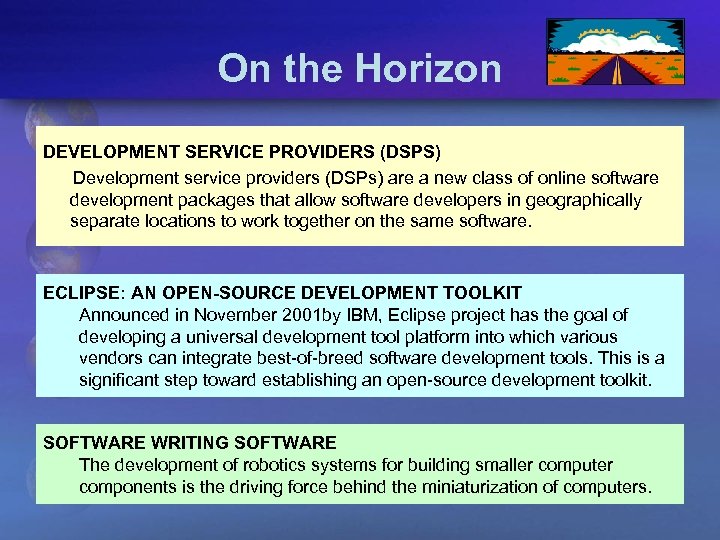 On the Horizon

DEVELOPMENT SERVICE PROVIDERS (DSPS)

Development service providers (DSPs) are a new class of online software development packages that allow software developers in geographically separate locations to work together on the same software.

ECLIPSE: AN OPEN-SOURCE DEVELOPMENT TOOLKIT

Announced in November 2001by IBM, Eclipse project has the goal of developing a universal development tool platform into which various vendors can integrate best-of-breed software development tools. This is a significant step toward establishing an open-source development toolkit.

SOFTWARE WRITING SOFTWARE

The development of robotics systems for building smaller computer components is the driving force behind the miniaturization of computers.